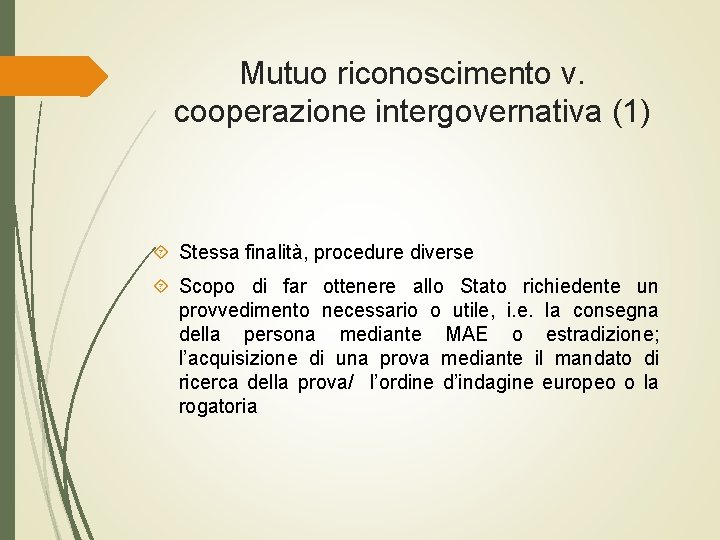 Mutuo riconoscimento v. cooperazione intergovernativa (1)

Stessa finalità, procedure diverse

Scopo di far ottenere allo Stato richiedente un provvedimento necessario o utile, i.e. la consegna della persona mediante MAE o estradizione; l'acquisizione di una prova mediante il mandato di ricerca della prova/ l'ordine d'indagine europeo o la rogatoria